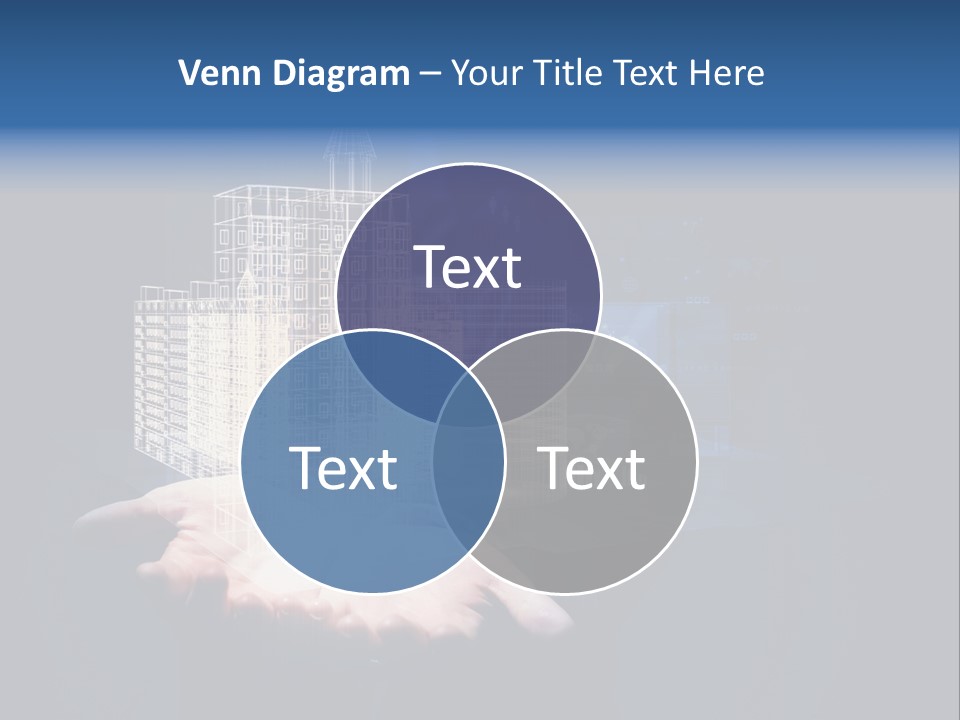 Venn Diagram – Your Title Text Here

Text

Text

Text